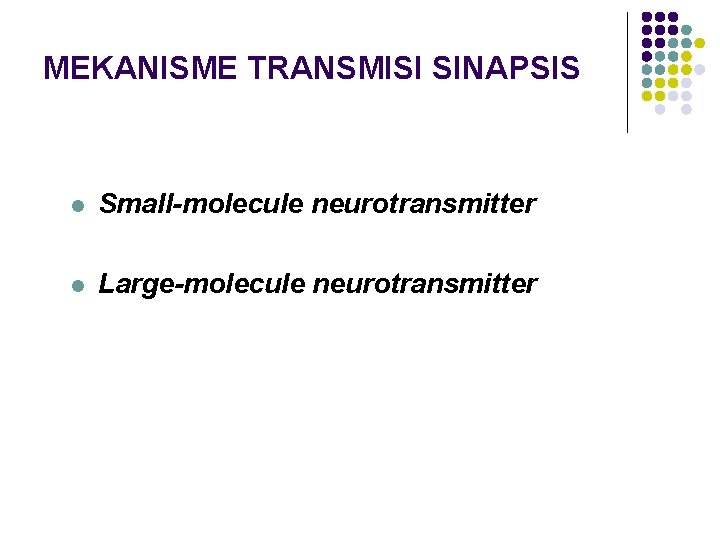 MEKANISME TRANSMISI SINAPSIS

- Small-molecule neurotransmitter
- Large-molecule neurotransmitter